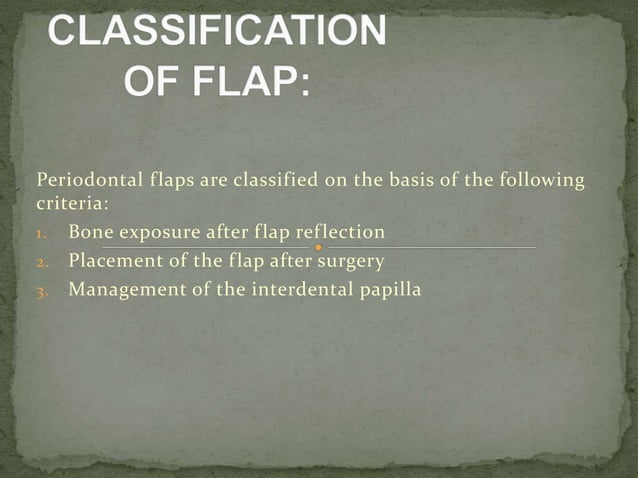 CLASSIFICATION OF FLAP:

Periodontal flaps are classified on the basis of the following criteria:

1. Bone exposure after flap reflection
2. Placement of the flap after surgery
3. Management of the interdental papilla